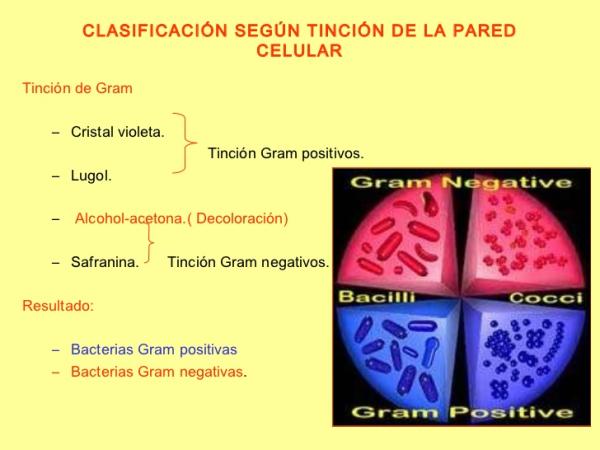 CLASIFICACIÓN SEGÚN TINCIÓN DE LA PARED CELULAR

Tinción de Gram

– Cristal violeta.

Tinción Gram positivos.

– Lugol.

– Alcohol-acetona.( Decoloración)

– Safranina. Tinción Gram negativos.

Resultado:

– Bacterias Gram positivas
– Bacterias Gram negativas.

Gram Negative
Bacilli
Cocci
Gram Positive